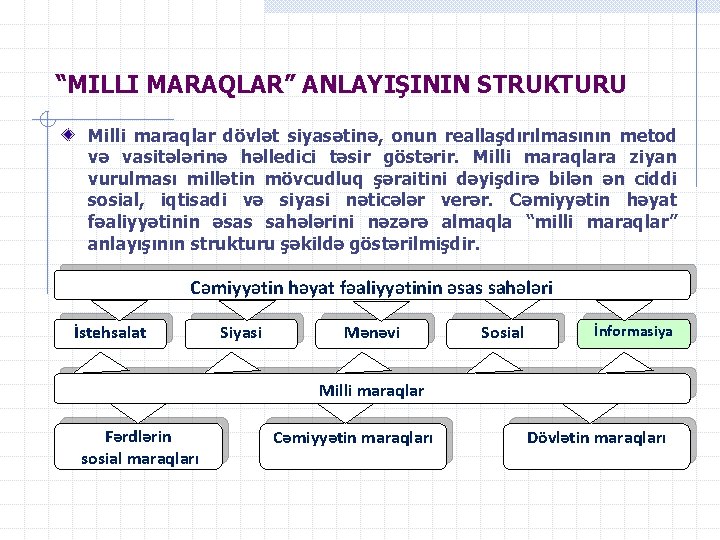 “MILLI MARAQLAR” ANLAYIŞININ STRUKTURU

Milli maraqlar dövlət siyasətinə, onun reallaşdırılmasının metod və vasitələrinə həlledici təsir göstərir. Milli maraqlara ziyan vurulması millətin mövcudluq şəraitini dəyişdirə bilən ən ciddi sosial, iqtisadi və siyasi nəticələr verər. Cəmiyyətin həyat fəaliyyətinin əsas sahələrini nəzərə almaqla “milli maraqlar” anlayışının strukturu şəkildə göstərilmişdir.

Cəmiyyətin həyat fəaliyyətinin əsas sahələri

İstehsalat

Siyasi

Mənəvi

Sosial

İnformasiya

Milli maraqlar

Fərdlərin sosial maraqları

Cəmiyyətin maraqları

Dövlətin maraqları